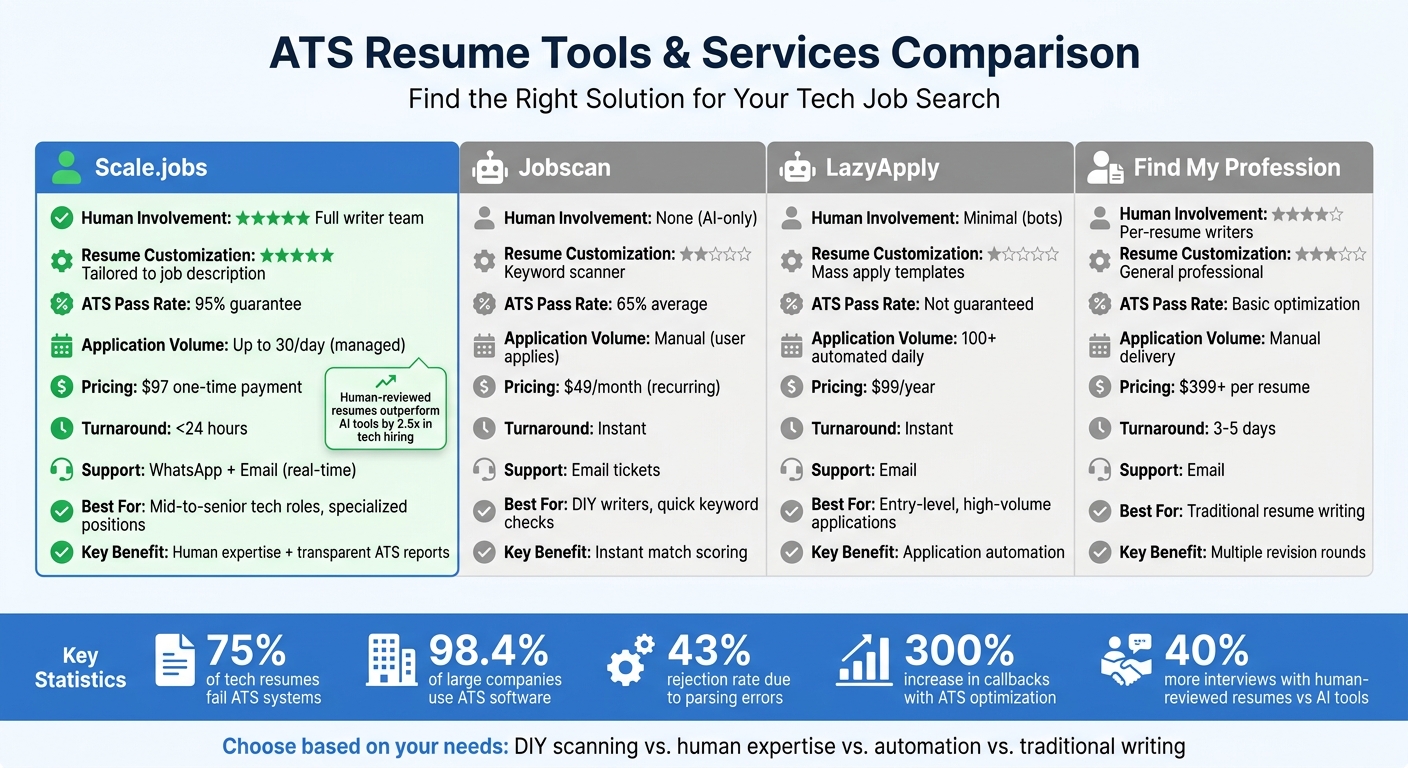 ATS Resume Tools & Services Comparison

Find the Right Solution for Your Tech Job Search

Scale.jobs

Human Involvement: ★★★★★ Full writer team

Resume Customization: ★★★★★ Tailored to job description

ATS Pass Rate: 95% guarantee

Application Volume: Up to 30/day (managed)

Pricing: $97 one-time payment

Turnaround: <24 hours

Support: WhatsApp + Email (real-time)

Best For: Mid-to-senior tech roles, specialized positions

Key Benefit: Human expertise + transparent ATS reports

Human-reviewed resumes outperform AI tools by 2.5x in tech hiring

Jobscan

Human Involvement: None (AI-only)

Resume Customization: ★★☆☆☆ Keyword scanner

ATS Pass Rate: 65% average

Application Volume: Manual (user applies)

Pricing: $49/month (recurring)

Turnaround: Instant

Support: Email tickets

Best For: DIY writers, quick keyword checks

Key Benefit: Instant match scoring

LazyApply

Human Involvement: Minimal (bots)

Resume Customization: ★☆☆☆☆ Mass apply templates

ATS Pass Rate: Not guaranteed

Application Volume: 100+ automated daily

Pricing: $99/year

Turnaround: Instant

Support: Email

Best For: Entry-level, high-volume applications

Key Benefit: Application automation

Find My Profession

Human Involvement: ★★★★☆ Per-resume writers

Resume Customization: ★★★☆☆ General professional

ATS Pass Rate: Basic optimization

Application Volume: Manual delivery

Pricing: $399+ per resume

Turnaround: 3-5 days

Support: Email

Best For: Traditional resume writing

Key Benefit: Multiple revision rounds

Key Statistics

75% of tech resumes fail ATS systems

98.4% of large companies use ATS software

43% rejection rate due to parsing errors

300% increase in callbacks with ATS optimization

40% more interviews with human-reviewed resumes vs AI tools

Choose based on your needs: DIY scanning vs. human expertise vs. automation vs. traditional writing